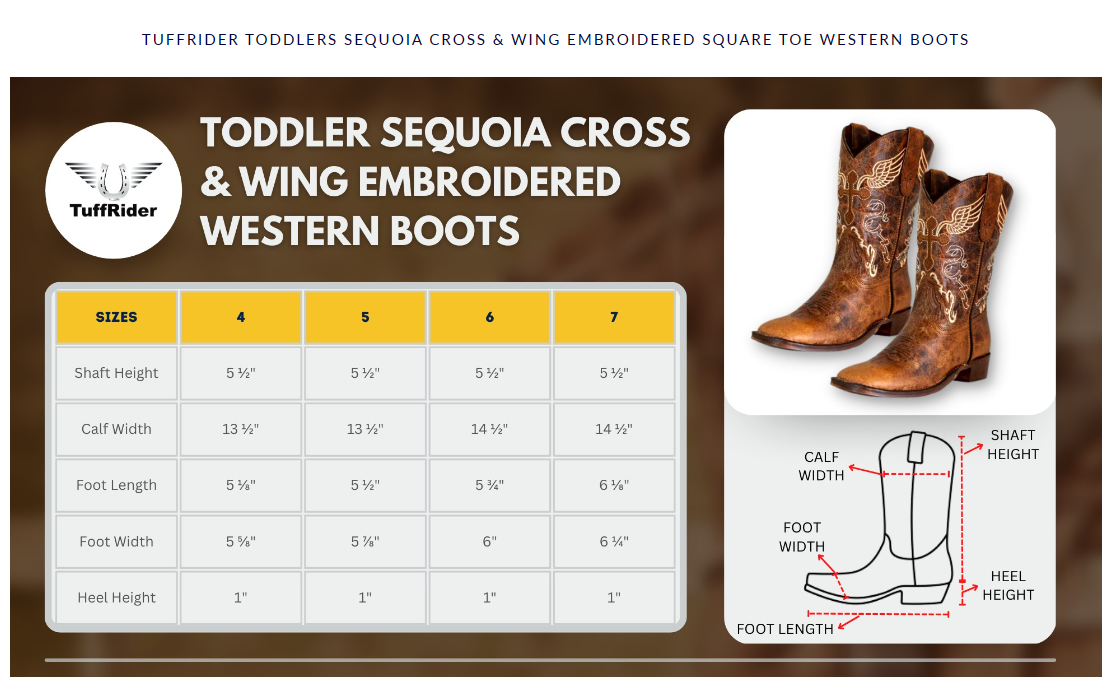 TUFFRIDER TODDLERS SEQUOIA CROSS & WING EMBROIDERED SQUARE TOE WESTERN BOOTS

TuffRider

TODDLER SEQUOIA CROSS & WING EMBROIDERED WESTERN BOOTS

| SIZES | 4 | 5 | 6 | 7 |
|---|---|---|---|---|
| Shaft Height | 5 ½" | 5 ½" | 5 ½" | 5 ½" |
| Calf Width | 13 ½" | 13 ½" | 14 ½" | 14 ½" |
| Foot Length | 5 ⅛" | 5 ½" | 5 ¾" | 6 ⅛" |
| Foot Width | 5 ⅝" | 5 ⅞" | 6" | 6 ¼" |
| Heel Height | 1" | 1" | 1" | 1" |

CALF WIDTH
SHAFT HEIGHT
FOOT WIDTH
HEEL HEIGHT
FOOT LENGTH